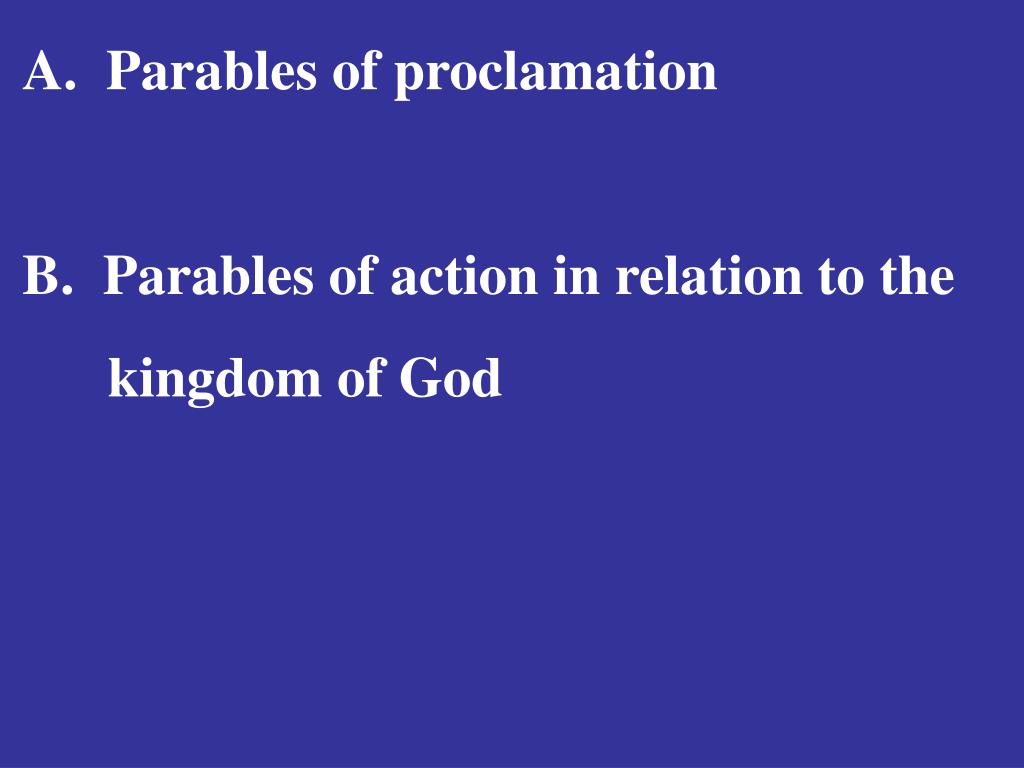 A. Parables of proclamation

B. Parables of action in relation to the kingdom of God